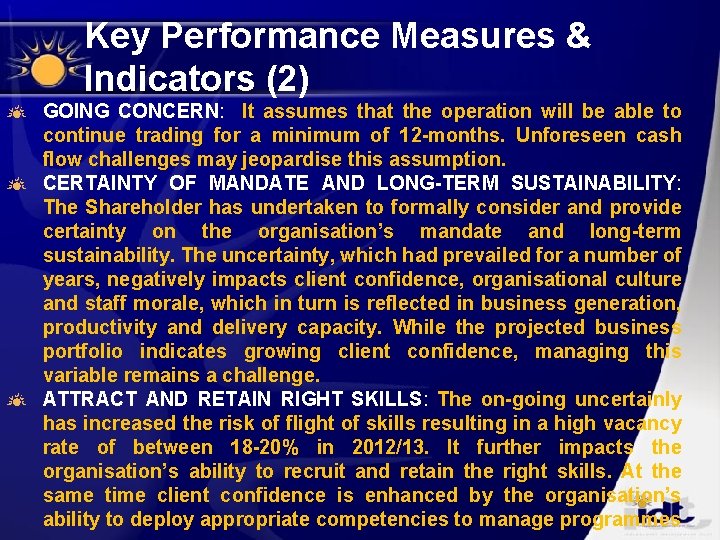 Key Performance Measures & Indicators (2)

GOING CONCERN: It assumes that the operation will be able to continue trading for a minimum of 12-months. Unforeseen cash flow challenges may jeopardise this assumption.

CERTAINTY OF MANDATE AND LONG-TERM SUSTAINABILITY: The Shareholder has undertaken to formally consider and provide certainty on the organisation's mandate and long-term sustainability. The uncertainty, which had prevailed for a number of years, negatively impacts client confidence, organisational culture and staff morale, which in turn is reflected in business generation, productivity and delivery capacity. While the projected business portfolio indicates growing client confidence, managing this variable remains a challenge.

ATTRACT AND RETAIN RIGHT SKILLS: The on-going uncertainly has increased the risk of flight of skills resulting in a high vacancy rate of between 18-20% in 2012/13. It further impacts the organisation's ability to recruit and retain the right skills. At the same time client confidence is enhanced by the organisation's ability to deploy appropriate competencies to manage programmes.

idt